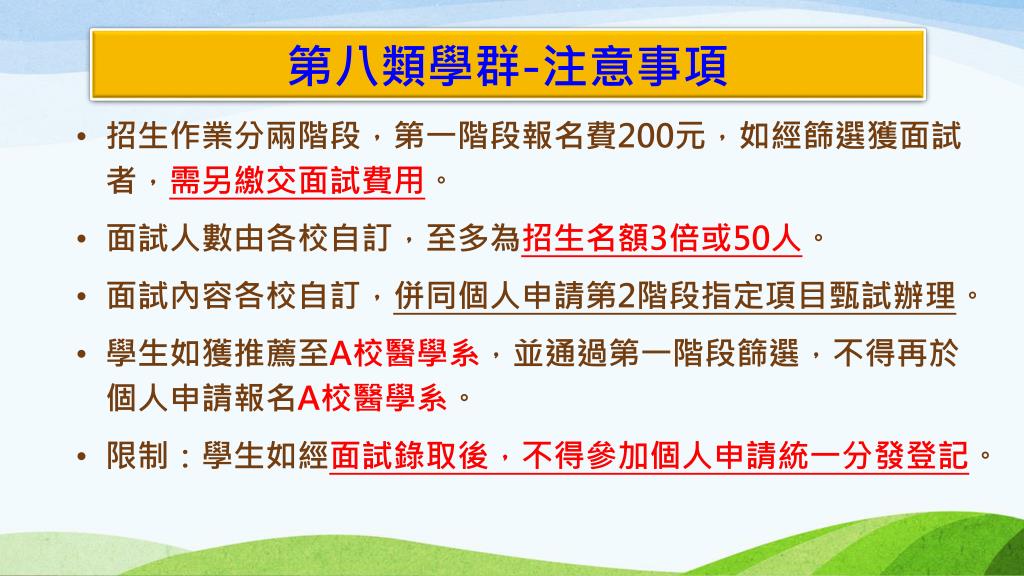 第八類學群-注意事項

• 招生作業分兩階段，第一階段報名費200元，如經篩選獲面試者，需另繳交面試費用。

• 面試人數由各校自訂，至多為招生名額3倍或50人。

• 面試內容各校自訂，併同個人申請第2階段指定項目甄試辦理。

• 學生如獲推薦至A校醫學系，並通過第一階段篩選，不得再於個人申請報名A校醫學系。

• 限制：學生如經面試錄取後，不得參加個人申請統一分發登記。